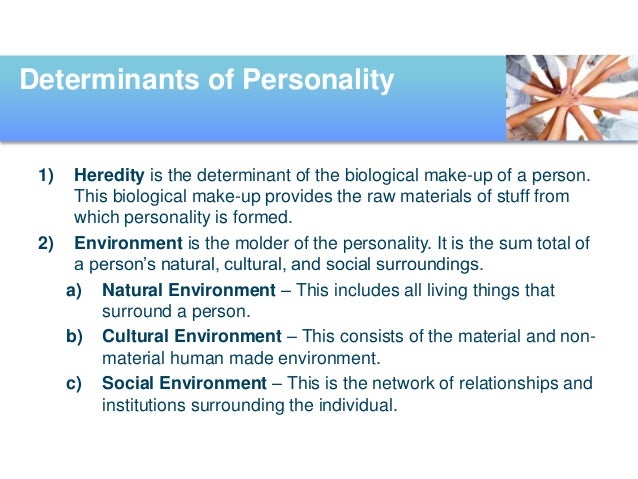 Determinants of Personality

1) Heredity is the determinant of the biological make-up of a person. This biological make-up provides the raw materials of stuff from which personality is formed.

2) Environment is the molder of the personality. It is the sum total of a person's natural, cultural, and social surroundings.

a) Natural Environment – This includes all living things that surround a person.

b) Cultural Environment – This consists of the material and non-material human made environment.

c) Social Environment – This is the network of relationships and institutions surrounding the individual.